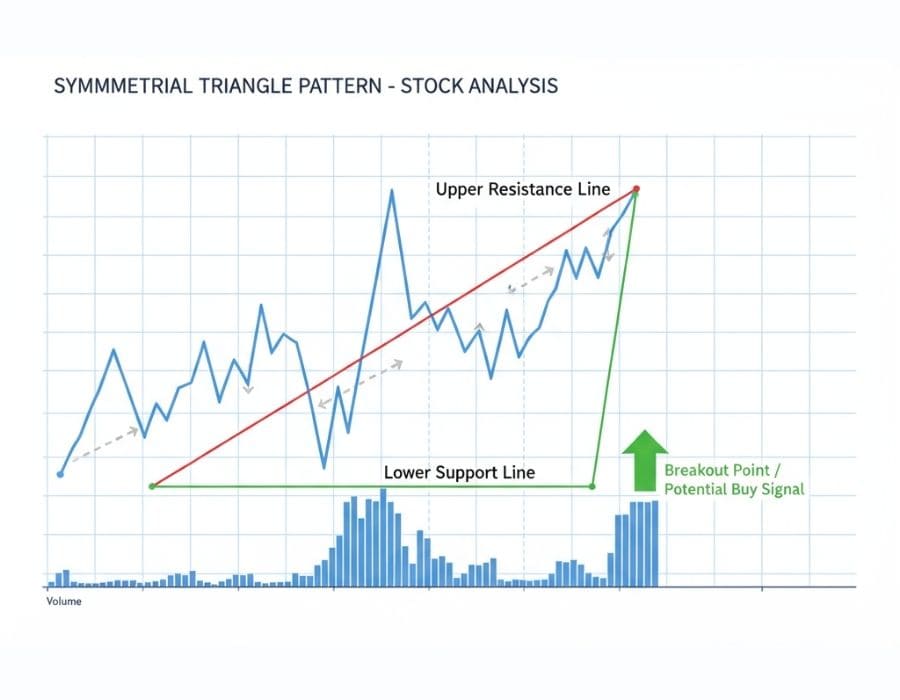 SYMMMETRIAL TRIANGLE PATTERN - STOCK ANALYSIS

Upper Resistance Line

Lower Support Line

Breakout Point / Potential Buy Signal

Volume